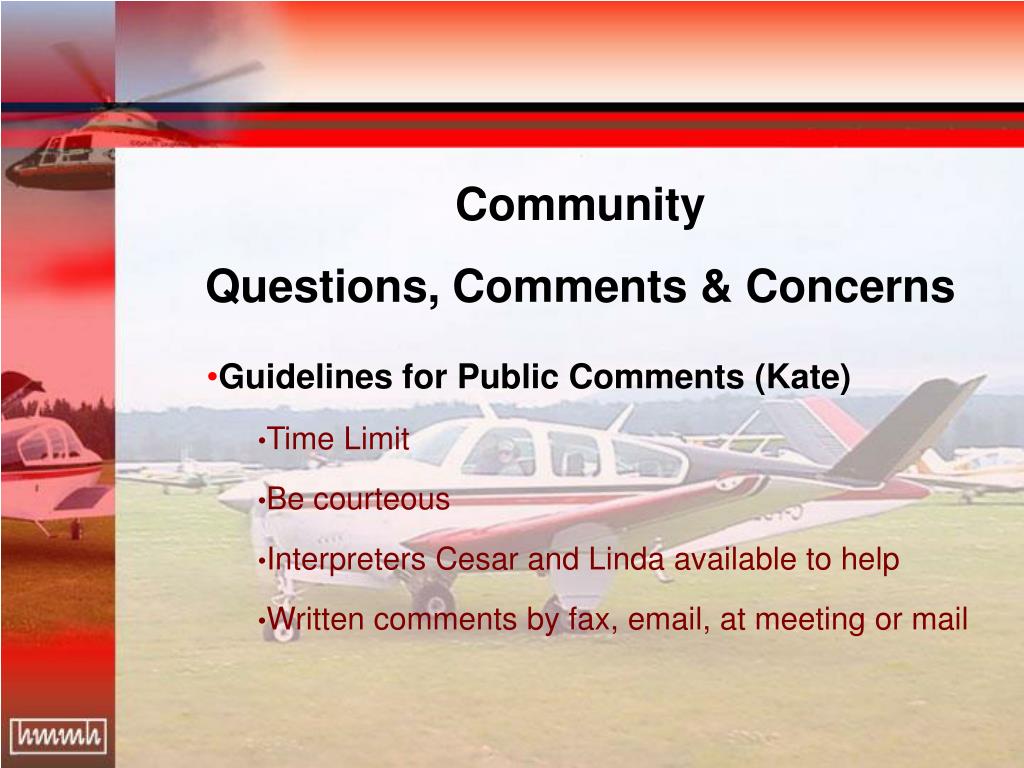 Community
Questions, Comments & Concerns

•Guidelines for Public Comments (Kate)

•Time Limit

•Be courteous

•Interpreters Cesar and Linda available to help

•Written comments by fax, email, at meeting or mail

hmmh